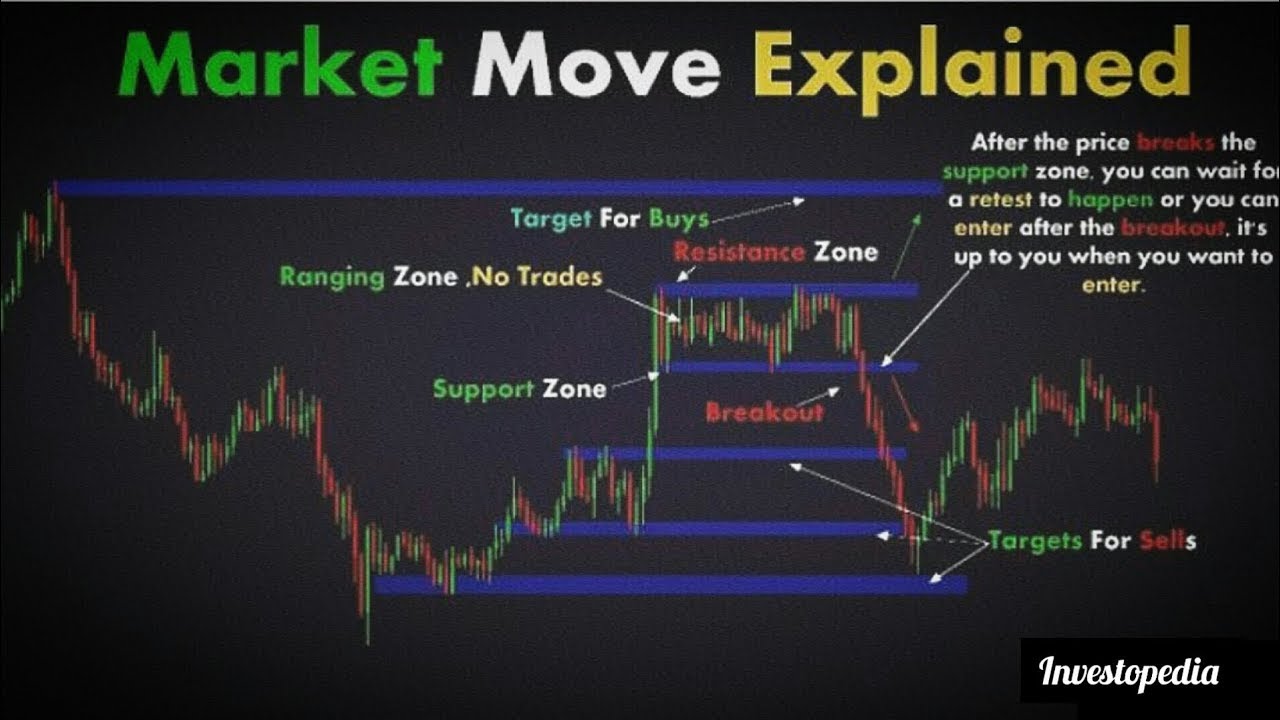 Market Move Explained

After the price breaks the support zone, you can wait for a retest to happen or you can enter after the breakout, it's up to you when you want to enter.

Target For Buys

Resistance Zone

Ranging Zone ,No Trades

Support Zone

Breakout

Targets For Sells

Investopedia